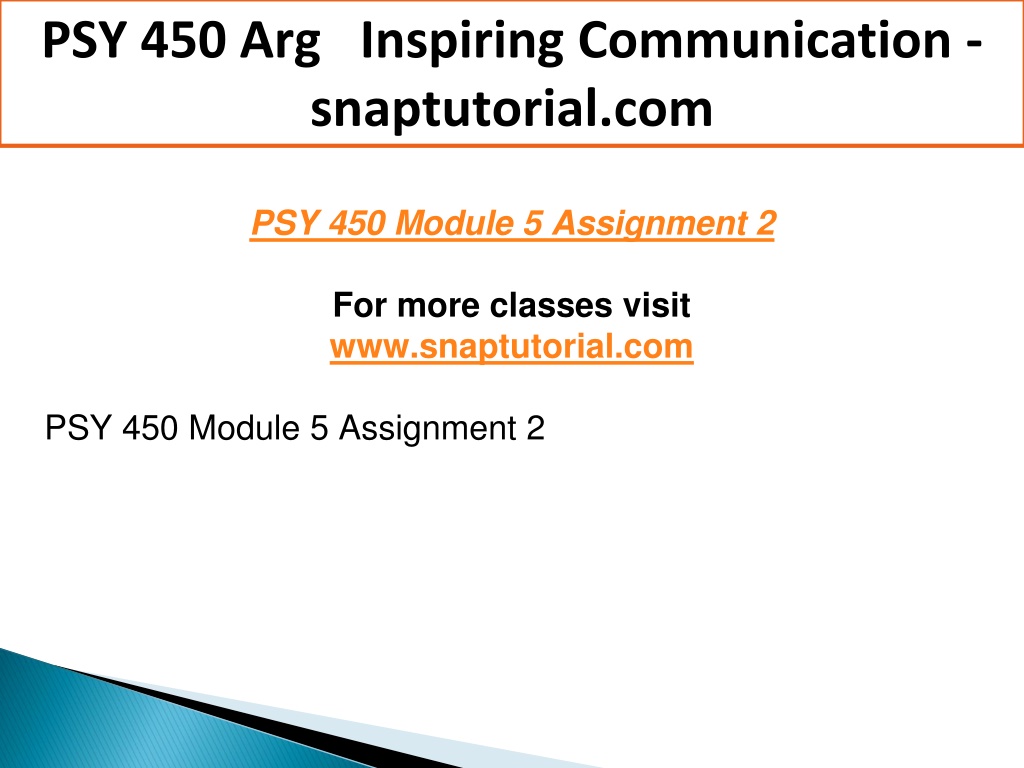 PSY 450 Arg Inspiring Communication - snaptutorial.com

PSY 450 Module 5 Assignment 2

For more classes visit
www.snaptutorial.com

PSY 450 Module 5 Assignment 2